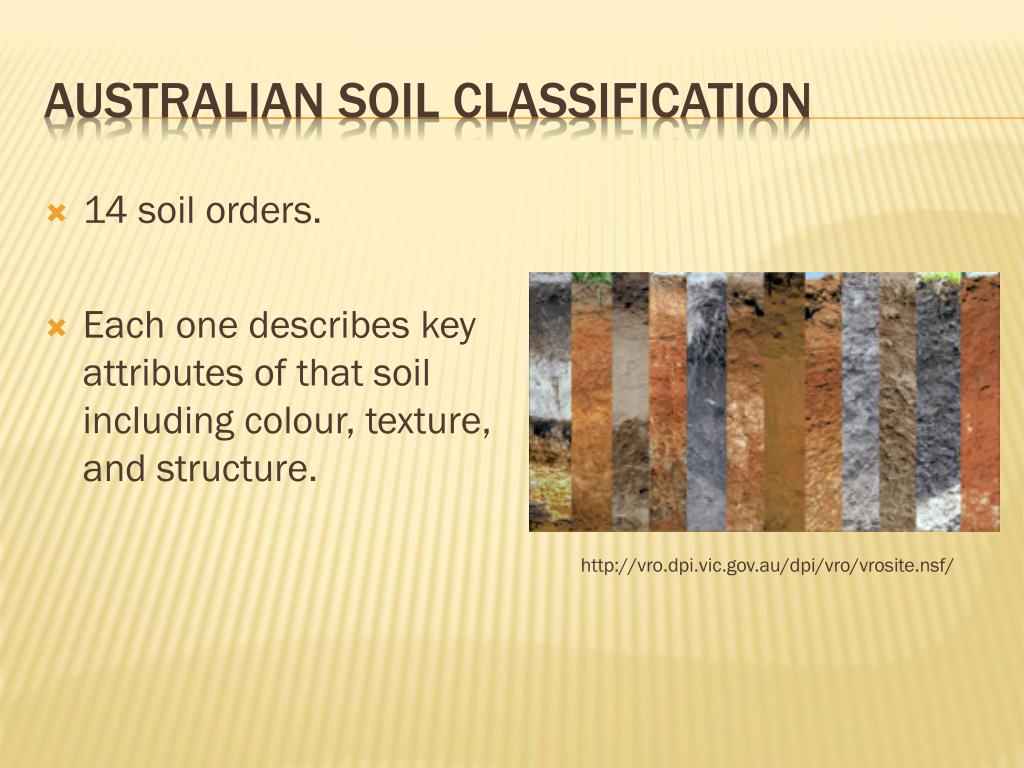 AUSTRALIAN SOIL CLASSIFICATION

14 soil orders.

Each one describes key attributes of that soil including colour, texture, and structure.

http://vro.dpi.vic.gov.au/dpi/vro/vrosite.nsf/